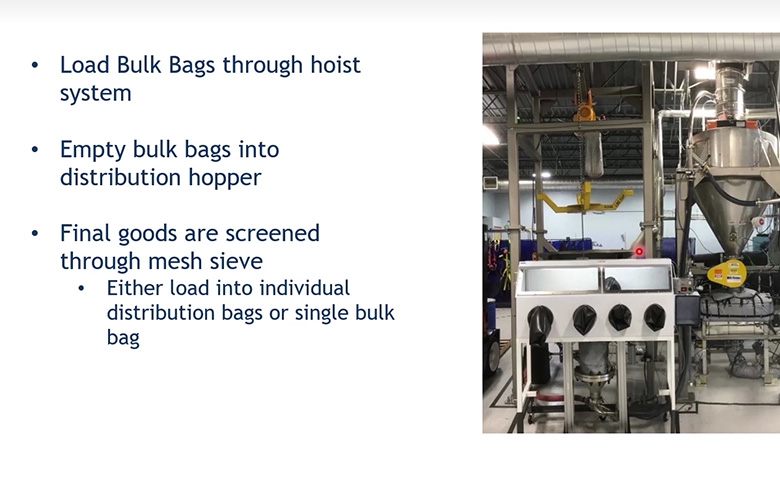 • Load Bulk Bags through hoist system

• Empty bulk bags into distribution hopper

• Final goods are screened through mesh sieve
  • Either load into individual distribution bags or single bulk bag